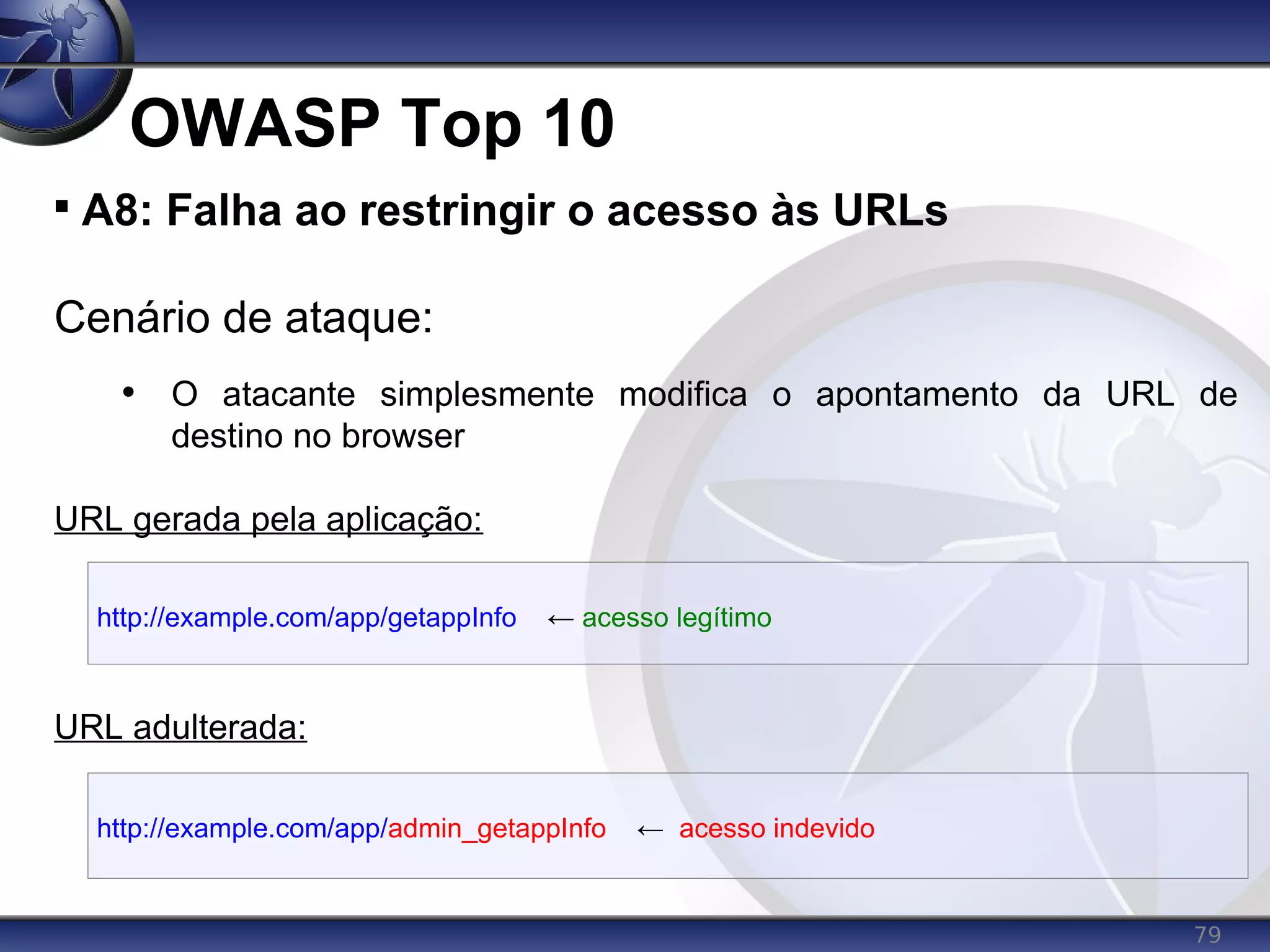 OWASP Top 10

▪ A8: Falha ao restringir o acesso às URLs

Cenário de ataque:

• O atacante simplesmente modifica o apontamento da URL de destino no browser

URL gerada pela aplicação:

http://example.com/app/getappInfo ← acesso legítimo

URL adulterada:

http://example.com/app/admin_getappInfo ← acesso indevido

79